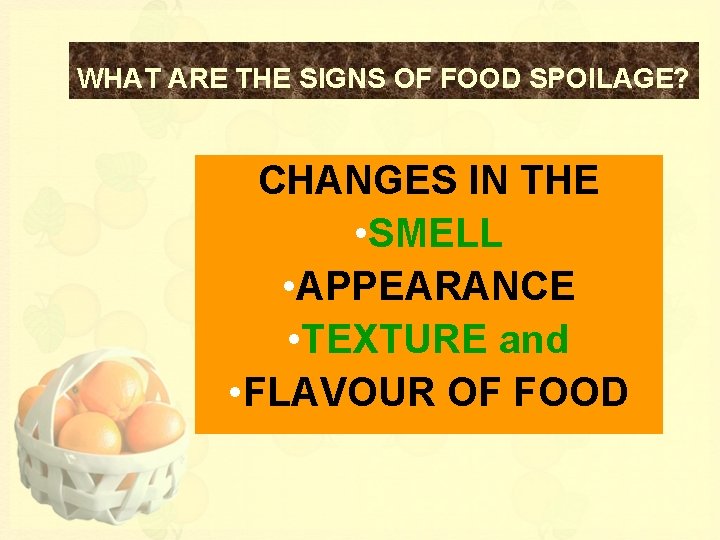 WHAT ARE THE SIGNS OF FOOD SPOILAGE?

CHANGES IN THE
•SMELL
•APPEARANCE
•TEXTURE and
•FLAVOUR OF FOOD